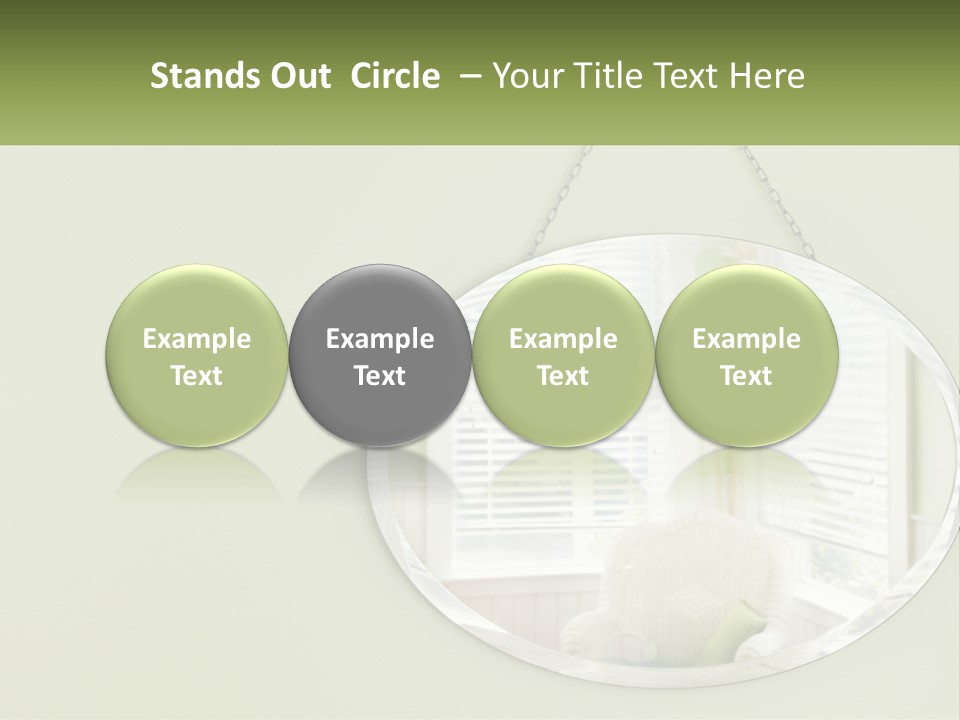 Stands Out Circle – Your Title Text Here

Example Text

Example Text

Example Text

Example Text